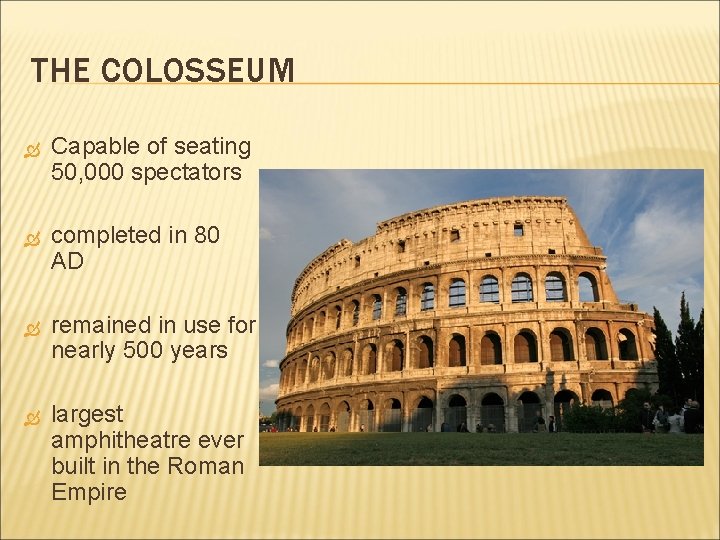 THE COLOSSEUM

Capable of seating 50,000 spectators

completed in 80 AD

remained in use for nearly 500 years

largest amphitheatre ever built in the Roman Empire